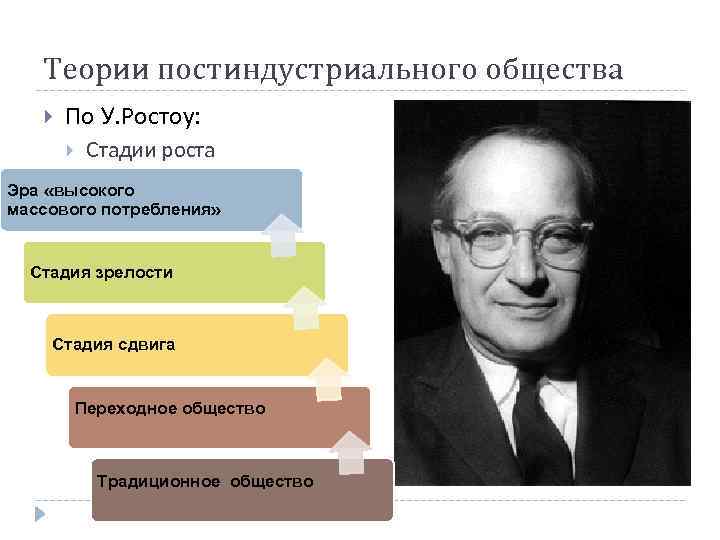 Теории постиндустриального общества

По У.Ростоу:

Стадии роста

Эра «высокого массового потребления»

Стадия зрелости

Стадия сдвига

Переходное общество

Традиционное общество